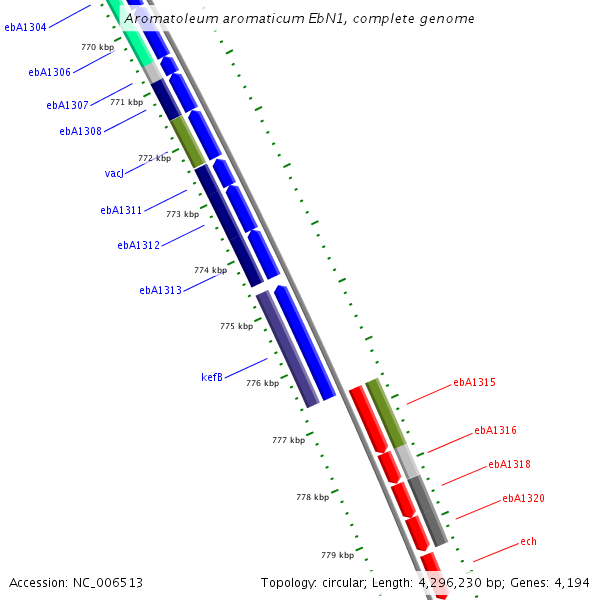 Aromatoleum aromaticum EbN1, complete genome

ebA1304
770 kbp
ebA1306
ebA1307
771 kbp
ebA1308
772 kbp
vacJ
ebA1311
773 kbp
ebA1312
774 kbp
ebA1313
775 kbp
kefB
776 kbp
777 kbp
778 kbp
779 kbp

ebA1315
ebA1316
ebA1318
ebA1320
ech

Accession: NC_006513
Topology: circular; Length: 4,296,230 bp; Genes: 4,194